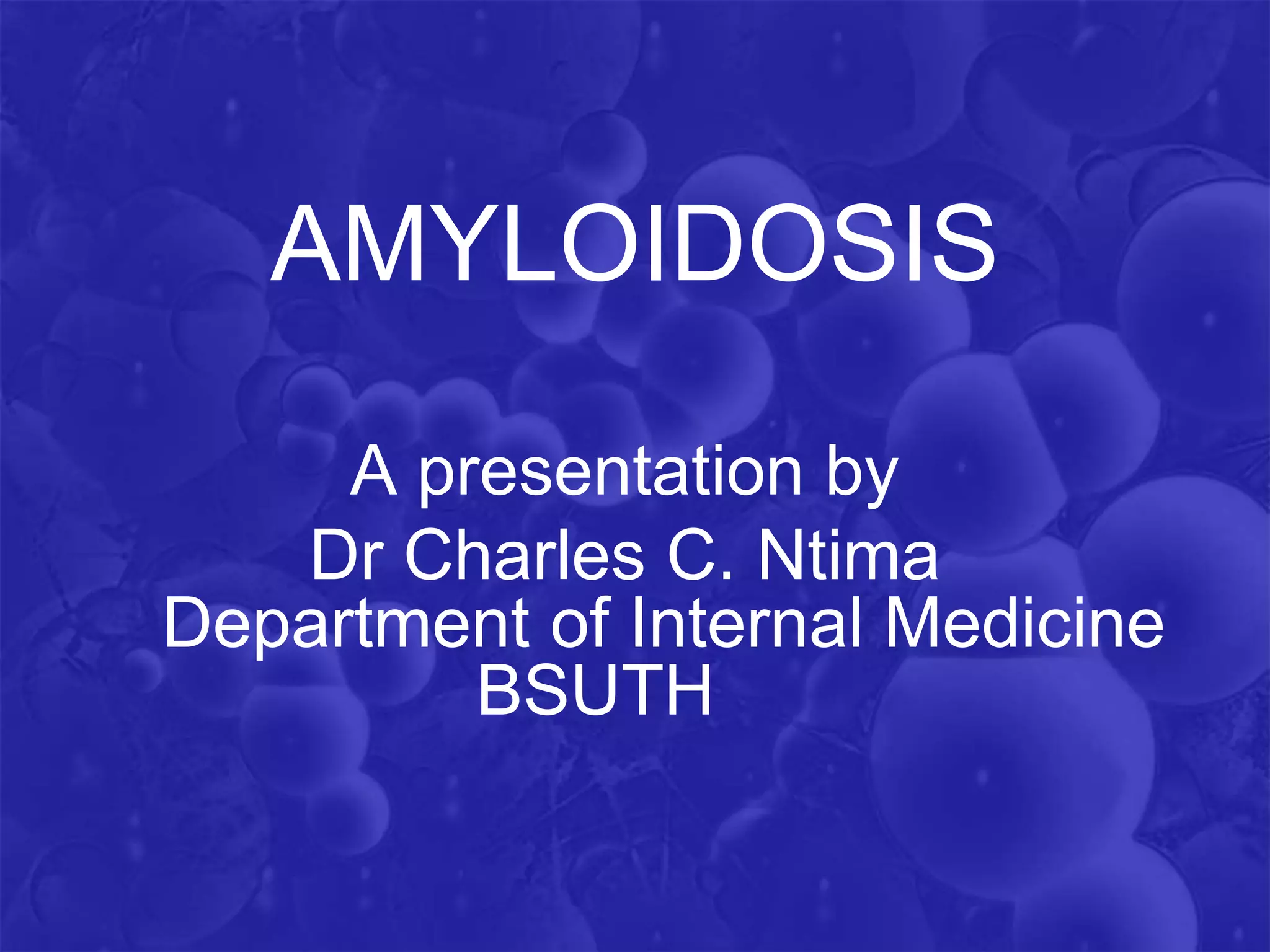 AMYLOIDOSIS

A presentation by
Dr Charles C. Ntima
Department of Internal Medicine
BSUTH